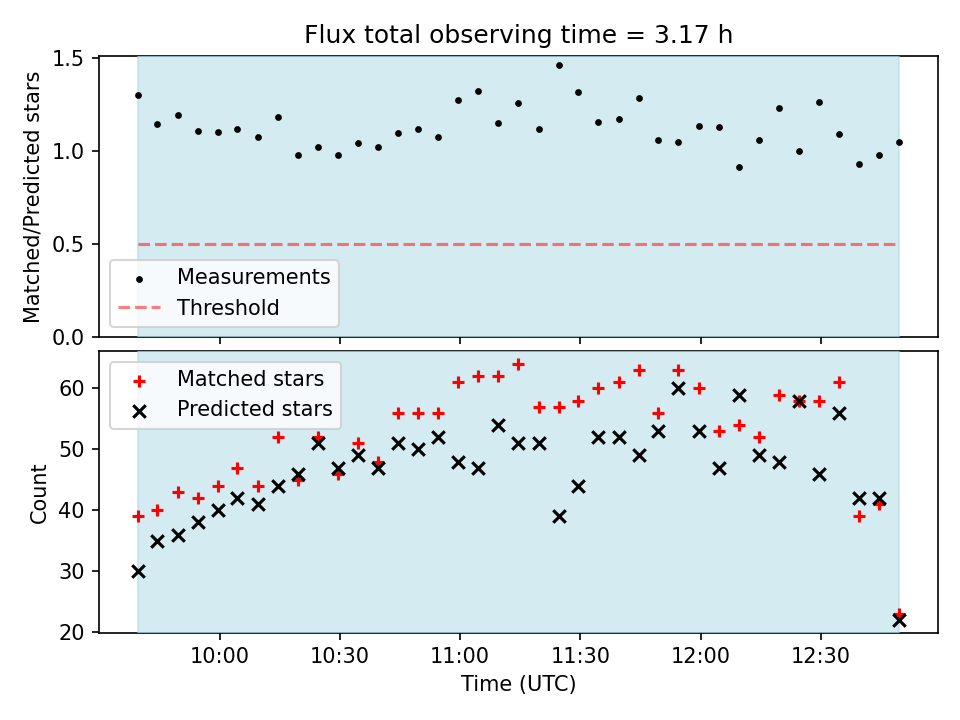 Flux total observing time = 3.17 h

Matched/Predicted stars
1.5
1.0
0.5
0.0

Measurements
Threshold

Matched stars
Predicted stars

Count
60
50
40
30
20

10:00
10:30
11:00
11:30
12:00
12:30
Time (UTC)